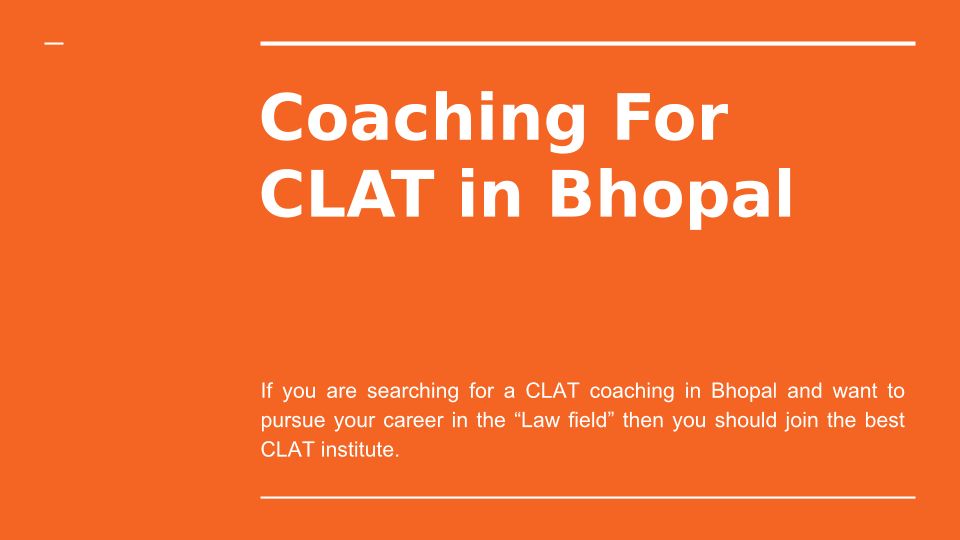 Coaching For CLAT in Bhopal

If you are searching for a CLAT coaching in Bhopal and want to pursue your career in the “Law field” then you should join the best CLAT institute.